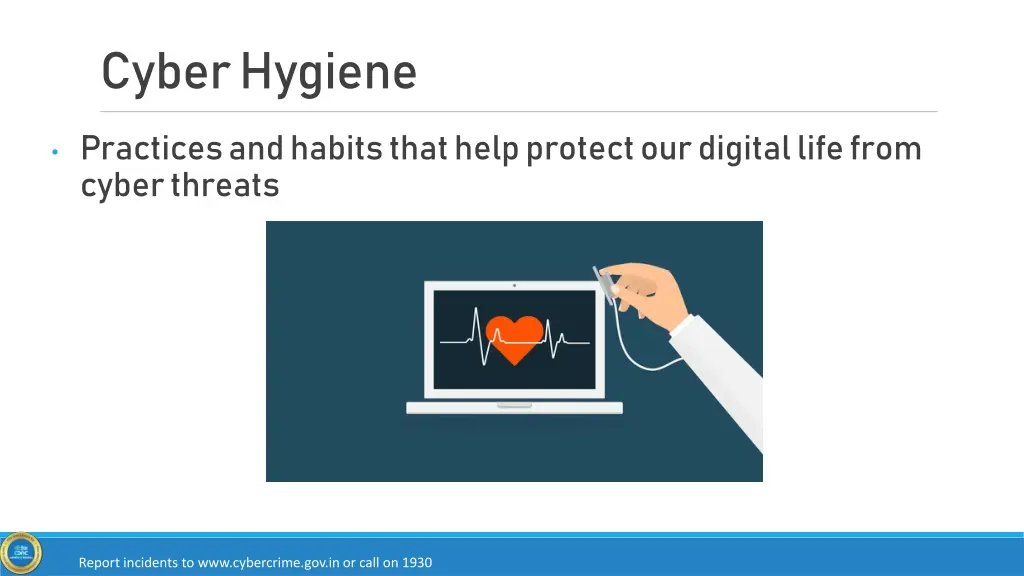 Cyber Hygiene

• Practices and habits that help protect our digital life from cyber threats

Report incidents to www.cybercrime.gov.in or call on 1930